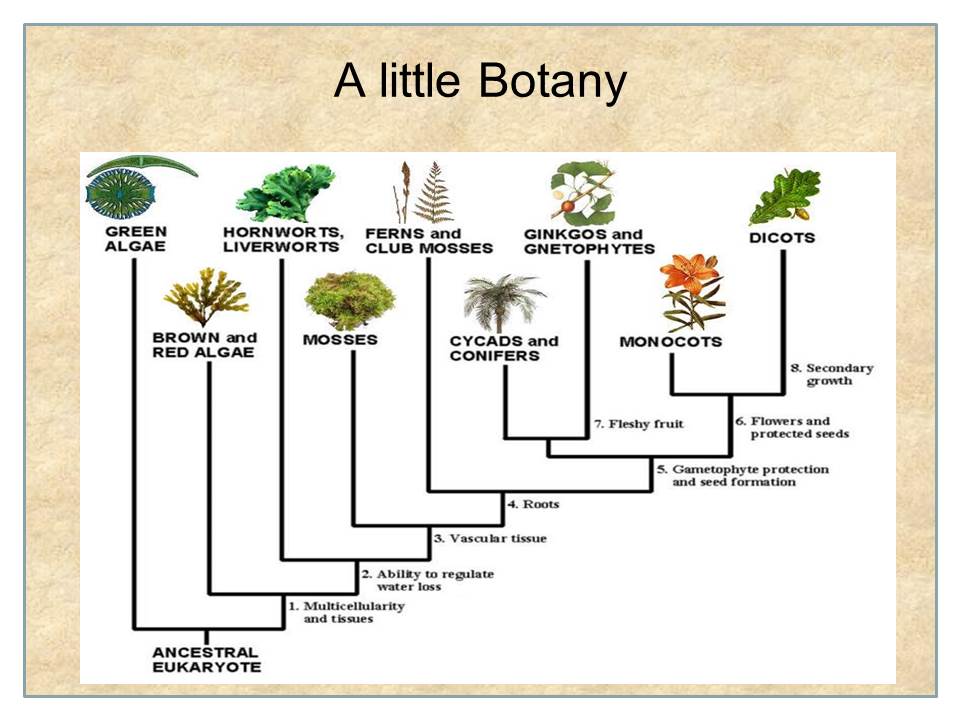 A little Botany

GREEN ALGAE

HORNWORTS, LIVERWORTS

FERNS and CLUB MOSSES

GINKGOS and GNETOPHYTES

DICOTS

BROWN and RED ALGAE

MOSSES

CYCADS and CONIFERS

MONOCOTS

8. Secondary growth

7. Fleshy fruit

6. Flowers and protected seeds

5. Gametophyte protection and seed formation

4. Roots

3. Vascular tissue

2. Ability to regulate water loss

1. Multicellularity and tissues

ANCESTRAL EUKARYOTE